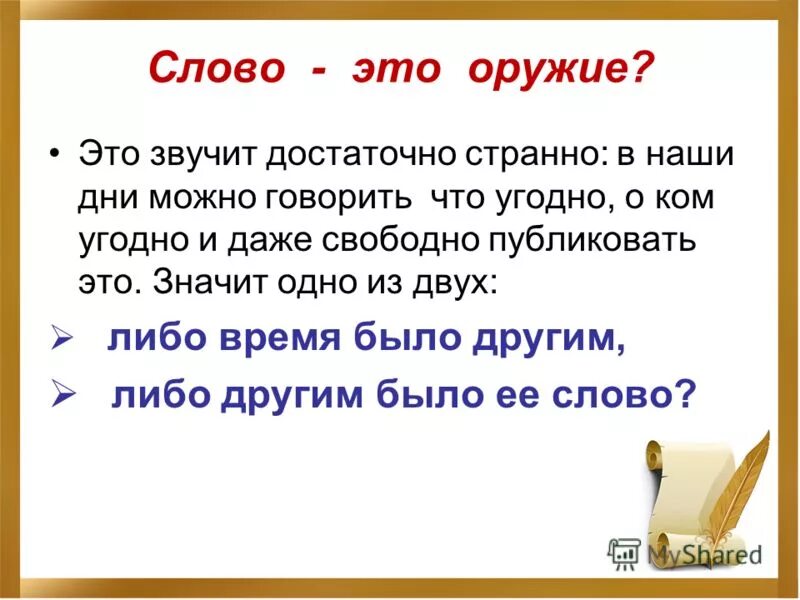 Слово - это оружие?

• Это звучит достаточно странно: в наши дни можно говорить что угодно, о ком угодно и даже свободно публиковать это. Значит одно из двух:

➢ либо время было другим,

➢ либо другим было ее слово?

MyShared